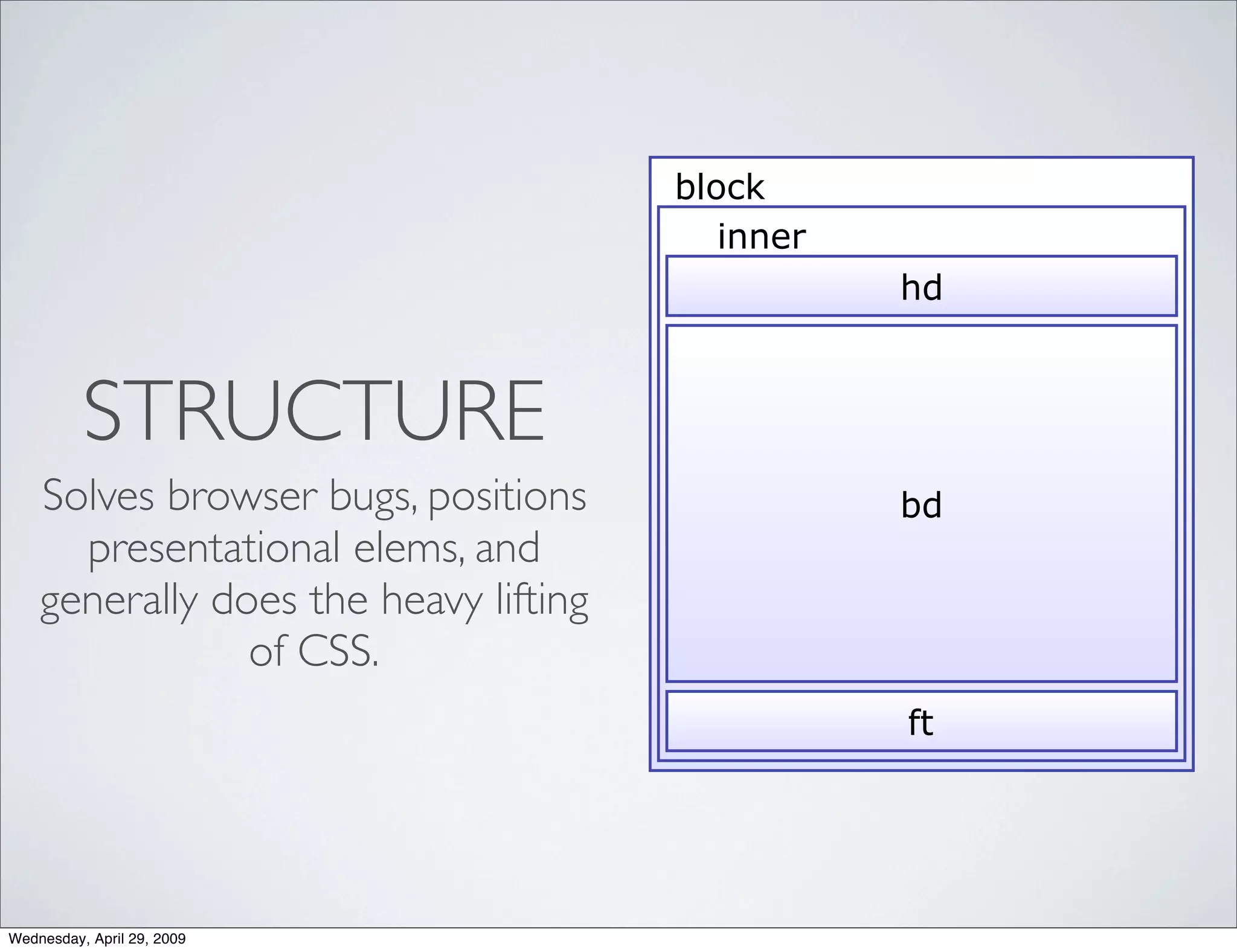 STRUCTURE

Solves browser bugs, positions presentational elems, and generally does the heavy lifting of CSS.

block

inner

hd

bd

ft

Wednesday, April 29, 2009